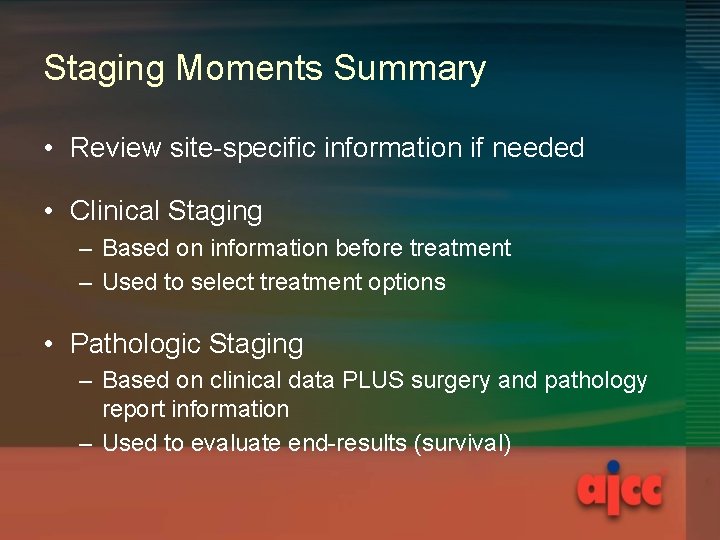 Staging Moments Summary

• Review site-specific information if needed

• Clinical Staging
– Based on information before treatment
– Used to select treatment options

• Pathologic Staging
– Based on clinical data PLUS surgery and pathology report information
– Used to evaluate end-results (survival)

ajcc